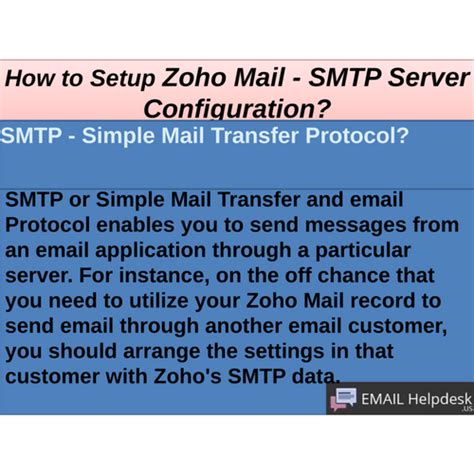 How to Setup Zoho Mail - SMTP Server Configuration?

SMTP - Simple Mail Transfer Protocol?

SMTP or Simple Mail Transfer and email Protocol enables you to send messages from an email application through a particular server. For instance, on the off chance that you need to utilize your Zoho Mail record to send email through another email customer, you should arrange the settings in that customer with Zoho's SMTP data.

EMAIL Helpdesk .US